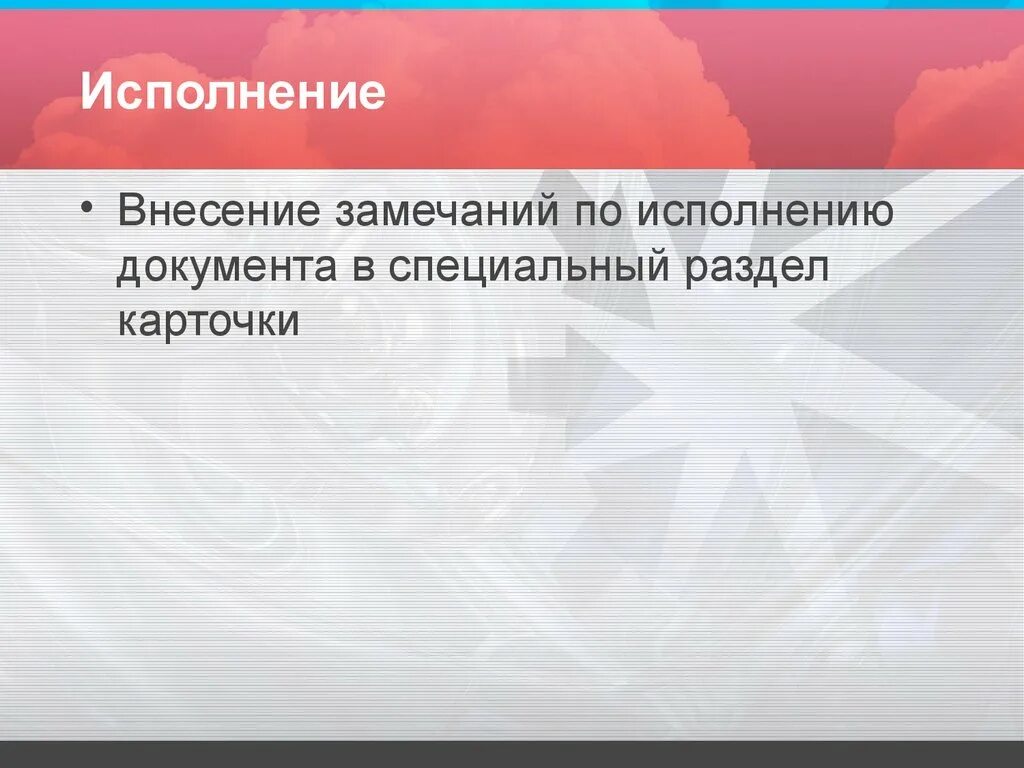 Исполнение

• Внесение замечаний по исполнению документа в специальный раздел карточки